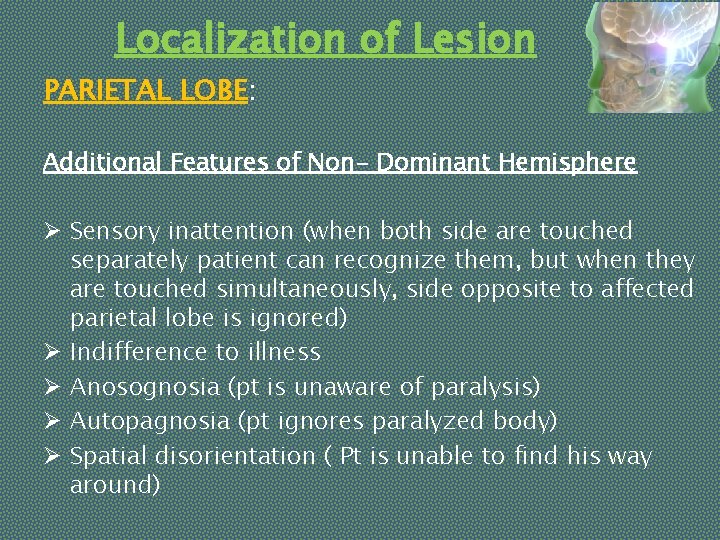 Localization of Lesion

PARIETAL LOBE:

Additional Features of Non- Dominant Hemisphere

➢ Sensory inattention (when both side are touched separately patient can recognize them, but when they are touched simultaneously, side opposite to affected parietal lobe is ignored)
➢ Indifference to illness
➢ Anosognosia (pt is unaware of paralysis)
➢ Autopagnosia (pt ignores paralyzed body)
➢ Spatial disorientation ( Pt is unable to find his way around)